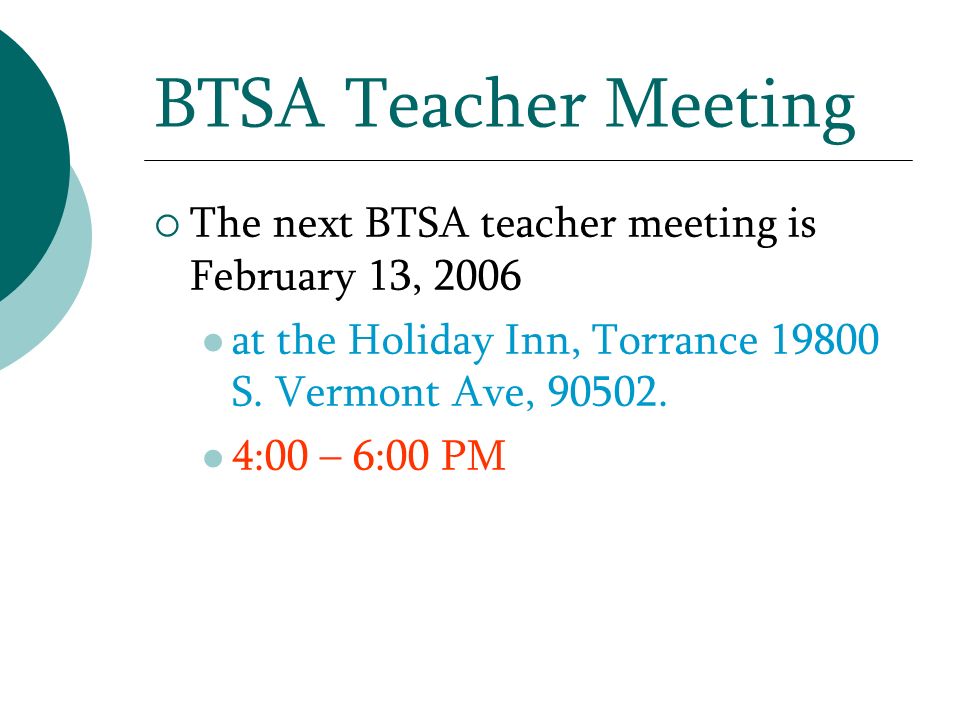 BTSA Teacher Meeting

The next BTSA teacher meeting is February 13, 2006

at the Holiday Inn, Torrance 19800 S. Vermont Ave, 90502.

4:00 – 6:00 PM